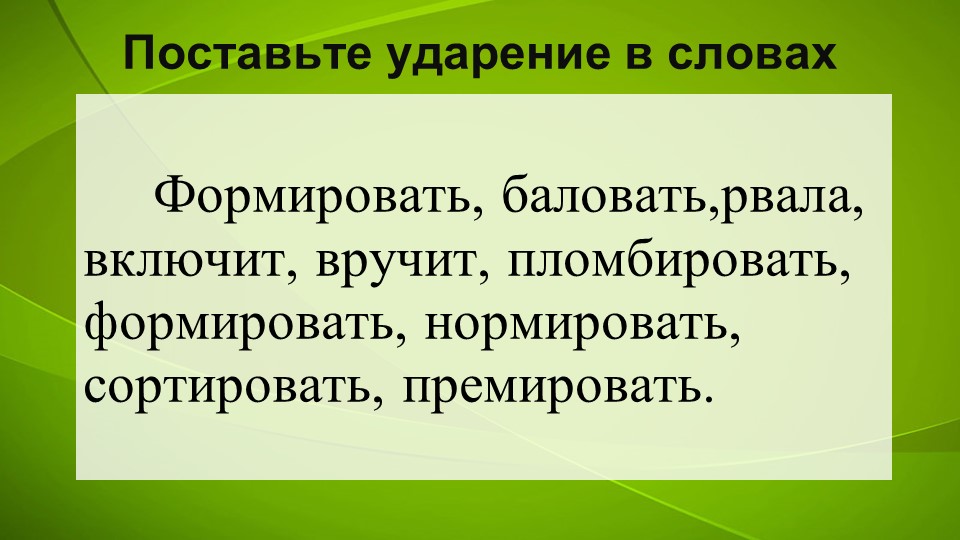 Поставьте ударение в словах

Формировать, баловать,рвала, включит, вручит, пломбировать, формировать, нормировать, сортировать, премировать.